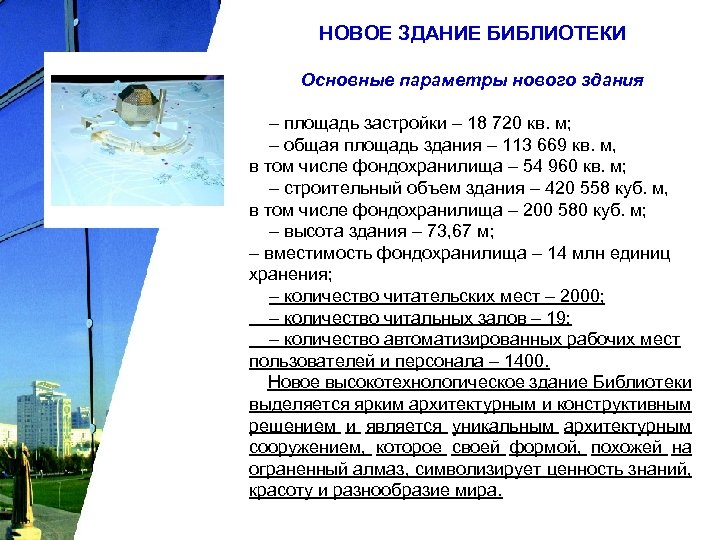 НОВОЕ ЗДАНИЕ БИБЛИОТЕКИ

Основные параметры нового здания

– площадь застройки – 18 720 кв. м;
– общая площадь здания – 113 669 кв. м, в том числе фондохранилища – 54 960 кв. м;
– строительный объем здания – 420 558 куб. м, в том числе фондохранилища – 200 580 куб. м;
– высота здания – 73,67 м;
– вместимость фондохранилища – 14 млн единиц хранения;
– количество читательских мест – 2000;
– количество читальных залов – 19;
– количество автоматизированных рабочих мест пользователей и персонала – 1400.

Новое высокотехнологическое здание Библиотеки выделяется ярким архитектурным и конструктивным решением и является уникальным архитектурным сооружением, которое своей формой, похожей на ограненный алмаз, символизирует ценность знаний, красоту и разнообразие мира.